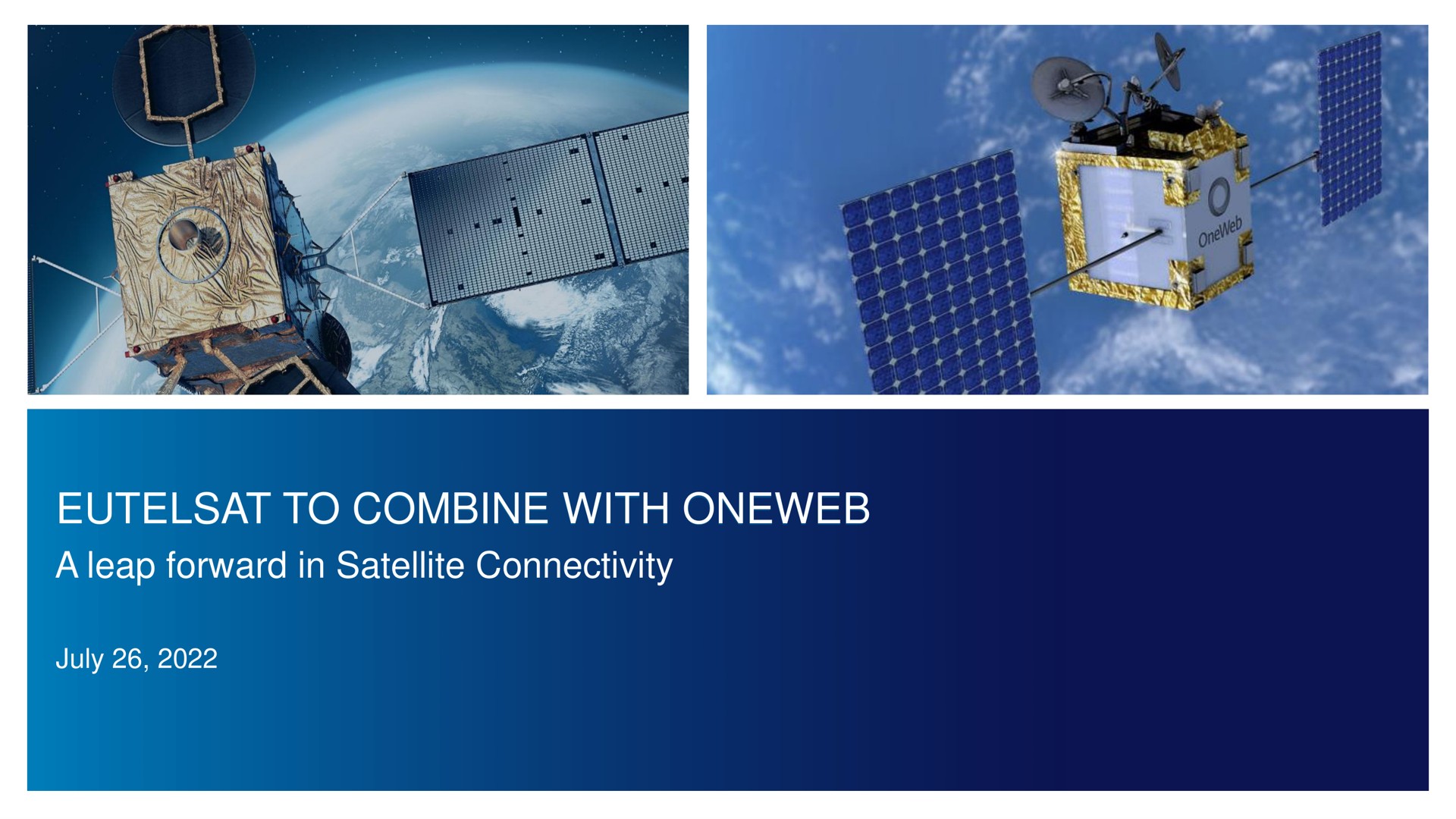 OneWeb

EUTELSAT TO COMBINE WITH ONEWEB
A leap forward in Satellite Connectivity

July 26, 2022